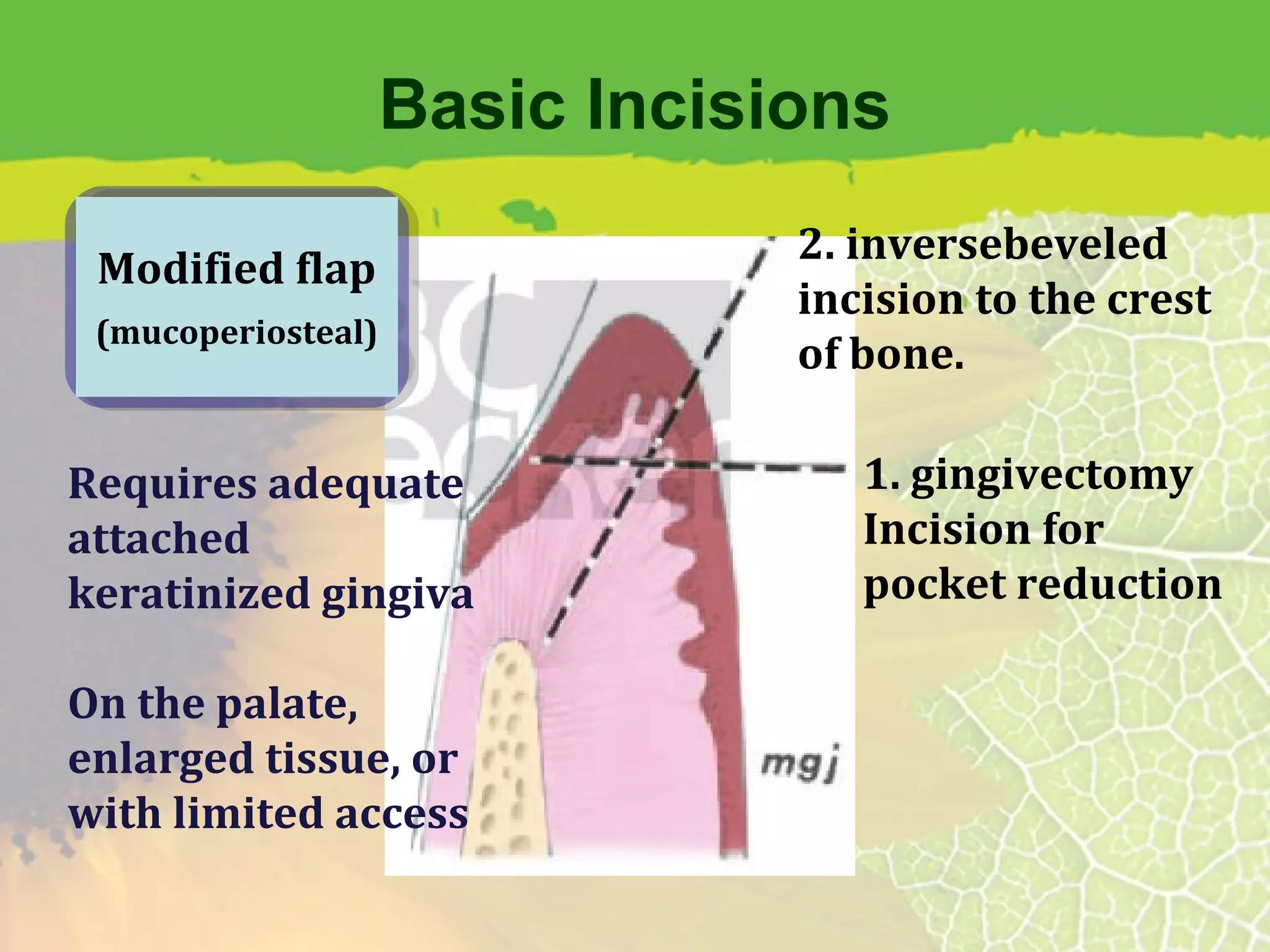 Basic Incisions

Modified flap
(mucoperiosteal)

2. inversebeveled incision to the crest of bone.

Requires adequate attached keratinized gingiva

1. gingivectomy Incision for pocket reduction

On the palate, enlarged tissue, or with limited access

mgj